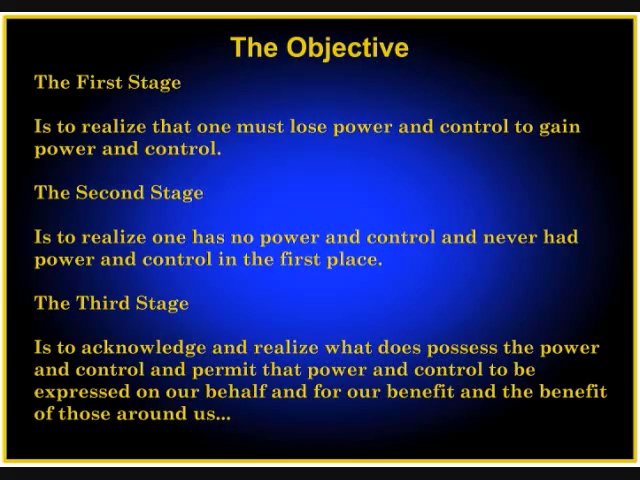 The Objective

The First Stage

Is to realize that one must lose power and control to gain power and control.

The Second Stage

Is to realize one has no power and control and never had power and control in the first place.

The Third Stage

Is to acknowledge and realize what does possess the power and control and permit that power and control to be expressed on our behalf and for our benefit and the benefit of those around us...